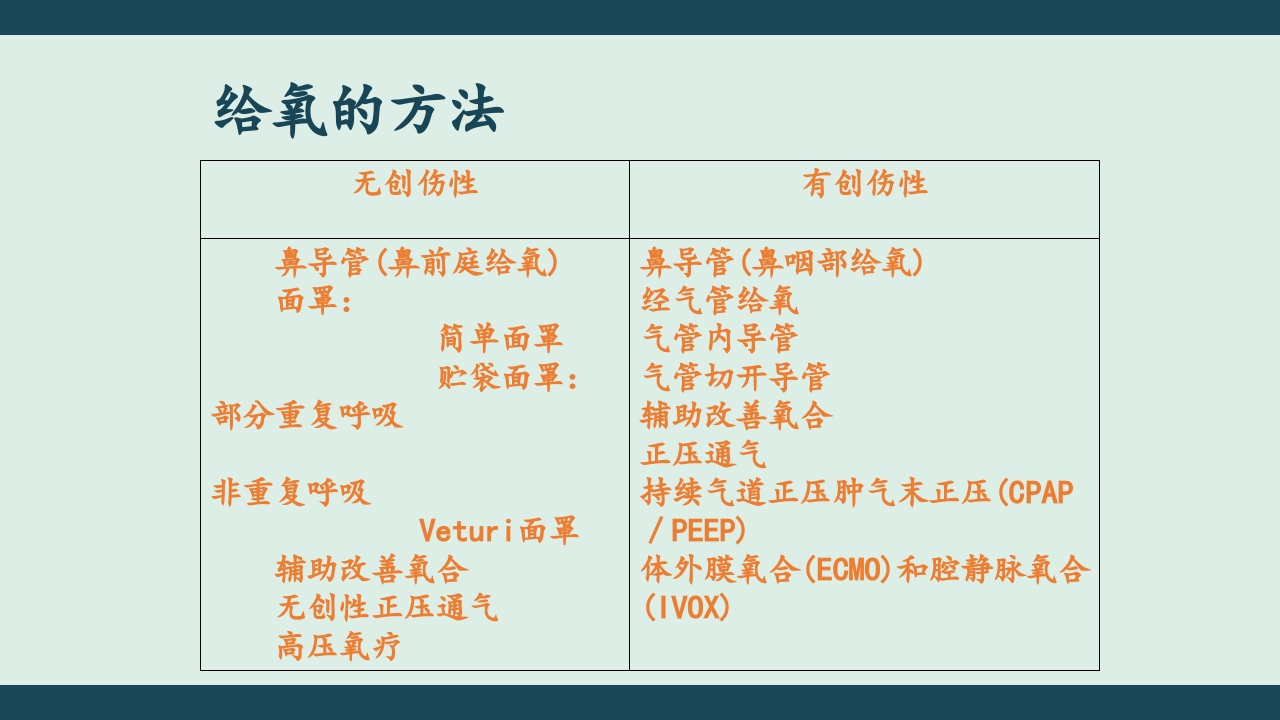 给氧的方法

| 无创伤性 | 有创伤性 |
|---|---|
| 鼻导管(鼻前庭给氧)<br>面罩:<br>简单面罩<br>贮袋面罩:<br>部分重复呼吸<br><br>非重复呼吸<br>Veturi面罩<br>辅助改善氧合<br>无创性正压通气<br>高压氧疗 | 鼻导管(鼻咽部给氧)<br>经气管给氧<br>气管内导管<br>气管切开导管<br>辅助改善氧合<br>正压通气<br>持续气道正压肿气末正压(CPAP/PEEP)<br>体外膜氧合(ECMO)和腔静脉氧合(IVOX) |